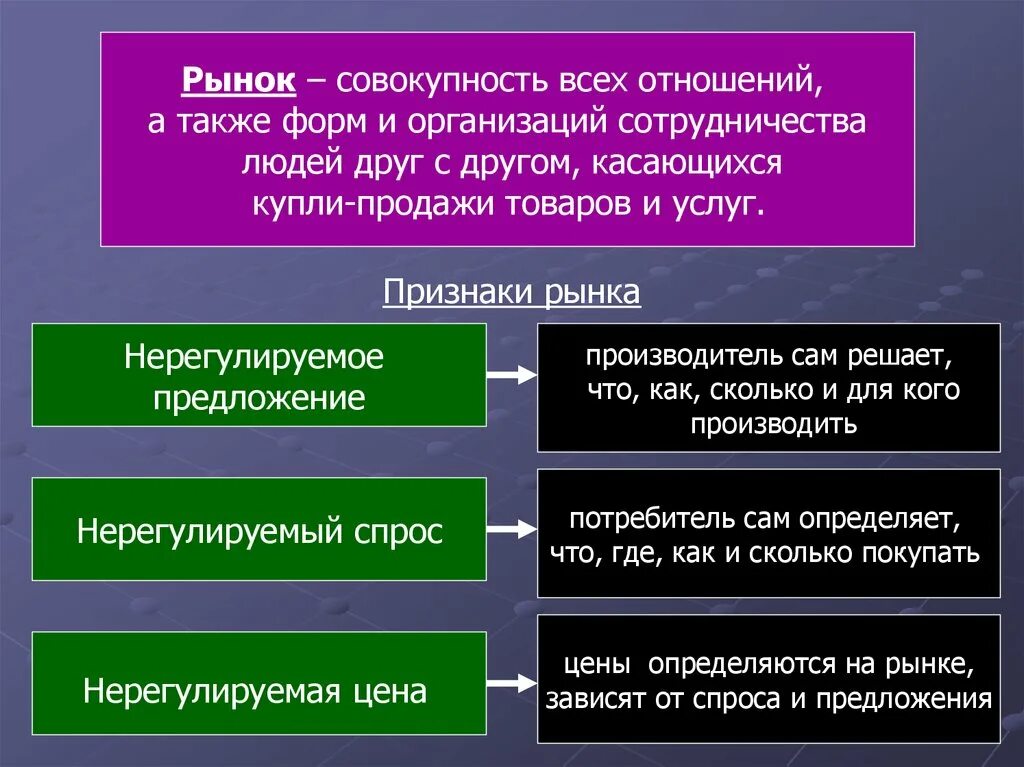 Рынок – совокупность всех отношений, а также форм и организаций сотрудничества людей друг с другом, касающихся купли-продажи товаров и услуг.

Признаки рынка

Нерегулируемое предложение

производитель сам решает, что, как, сколько и для кого производить

Нерегулируемый спрос

потребитель сам определяет, что, где, как и сколько покупать

Нерегулируемая цена

цены определяются на рынке, зависят от спроса и предложения